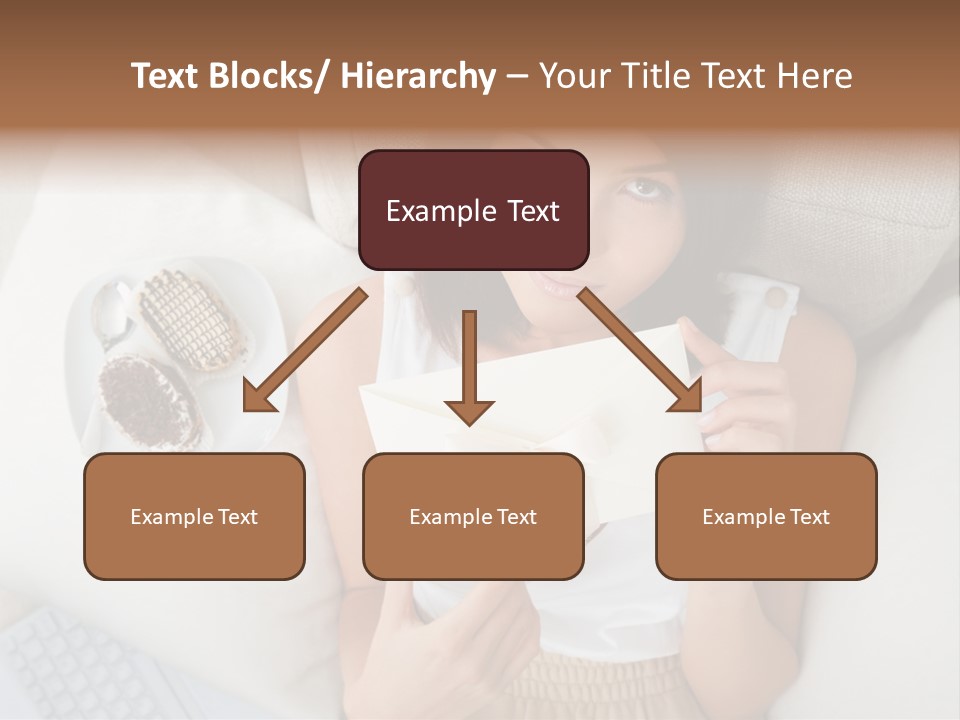 Text Blocks/ Hierarchy – Your Title Text Here

Example Text

Example Text

Example Text

Example Text